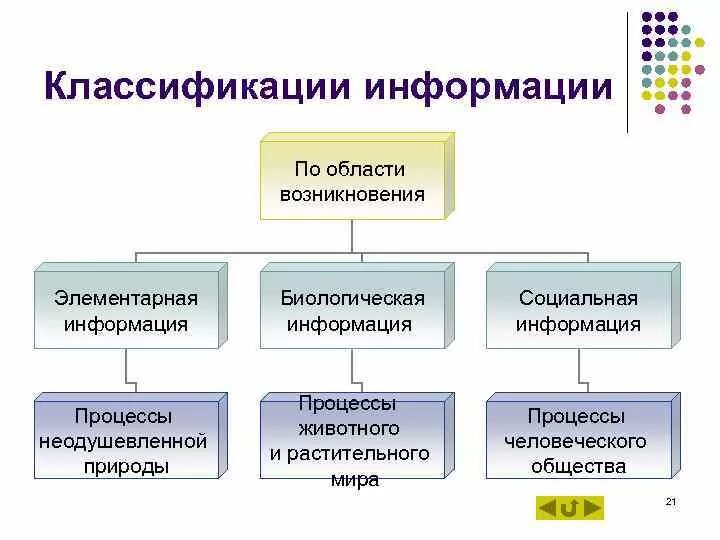 Классификации информации

По области возникновения

Элементарная информация

Биологическая информация

Социальная информация

Процессы неодушевленной природы

Процессы животного и растительного мира

Процессы человеческого общества

21